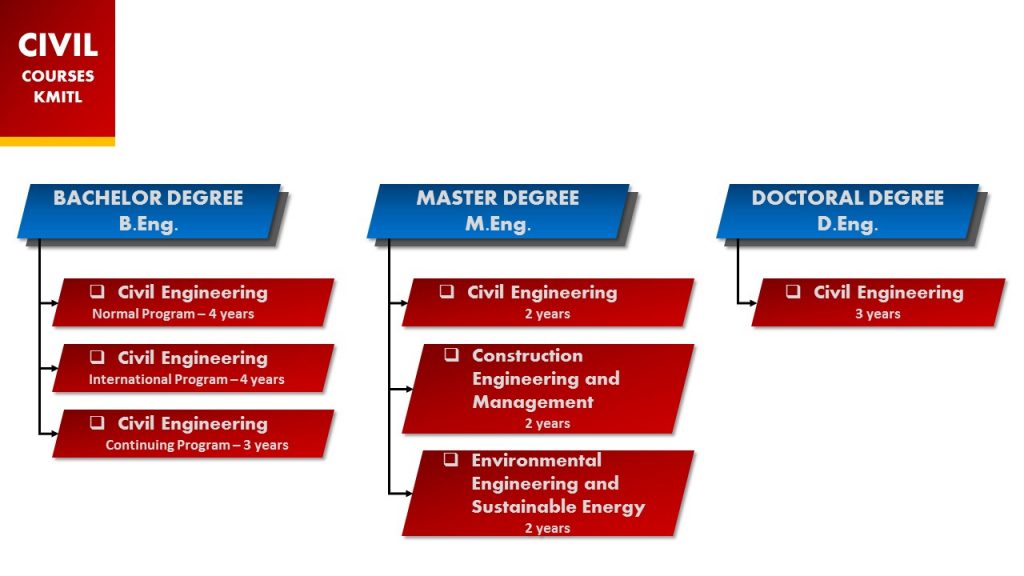 CIVIL
COURSES
KMITL

BACHELOR DEGREE
B.Eng.

❑ Civil Engineering
Normal Program – 4 years

❑ Civil Engineering
International Program – 4 years

❑ Civil Engineering
Continuing Program – 3 years

MASTER DEGREE
M.Eng.

❑ Civil Engineering
2 years

❑ Construction Engineering and Management
2 years

❑ Environmental Engineering and Sustainable Energy
2 years

DOCTORAL DEGREE
D.Eng.

❑ Civil Engineering
3 years